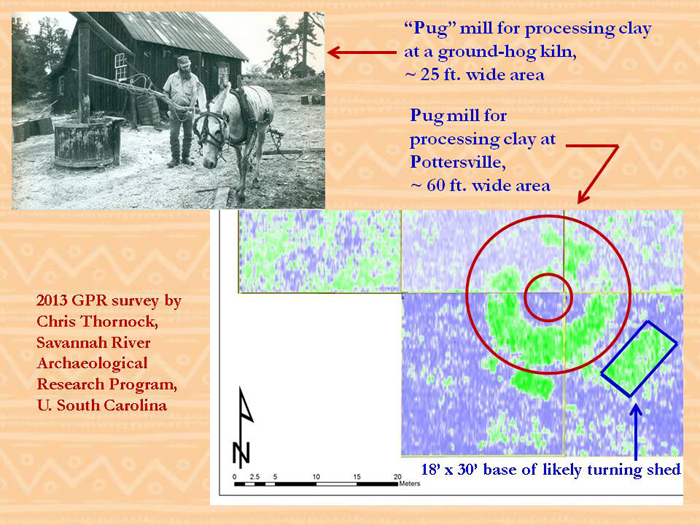 "Pug" mill for processing clay at a ground-hog kiln, ~ 25 ft. wide area

Pug mill for processing clay at Pottersville, ~ 60 ft. wide area

2013 GPR survey by Chris Thornock, Savannah River Archaeological Research Program, U. South Carolina

N

0 2.5 5 10 15 20 Meters

18' x 30' base of likely turning shed